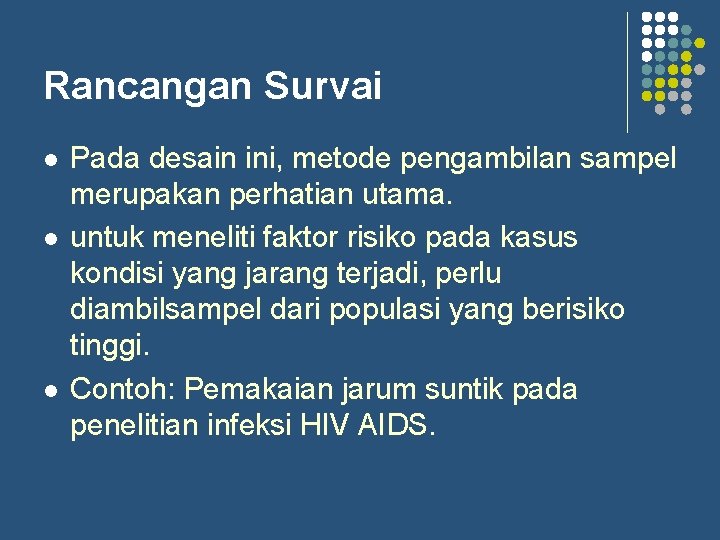 Rancangan Survai

- Pada desain ini, metode pengambilan sampel merupakan perhatian utama.
- untuk meneliti faktor risiko pada kasus kondisi yang jarang terjadi, perlu diambilsampel dari populasi yang berisiko tinggi.
- Contoh: Pemakaian jarum suntik pada penelitian infeksi HIV AIDS.